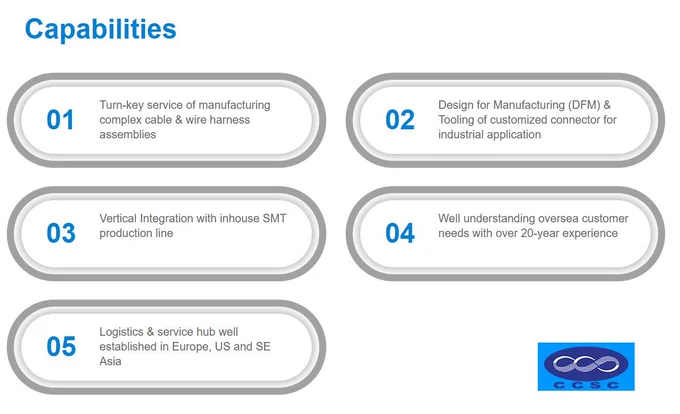 Capabilities

01
Turn-key service of manufacturing complex cable & wire harness assemblies

02
Design for Manufacturing (DFM) & Tooling of customized connector for industrial application

03
Vertical Integration with inhouse SMT production line

04
Well understanding oversea customer needs with over 20-year experience

05
Logistics & service hub well established in Europe, US and SE Asia

CCSC